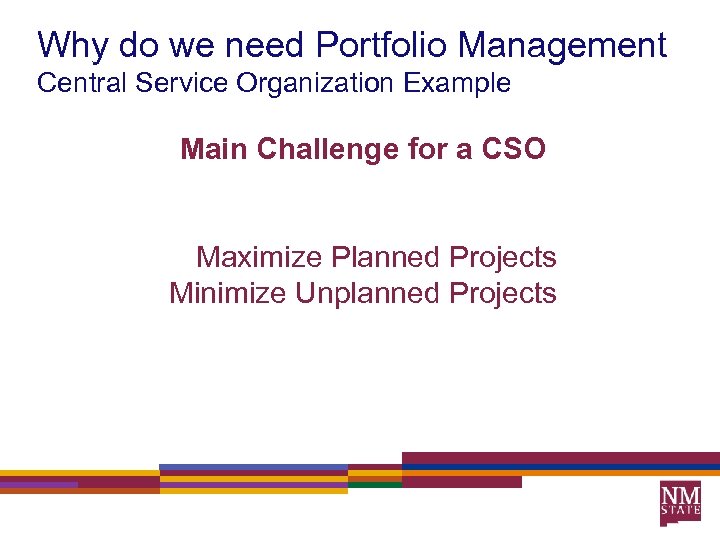 Why do we need Portfolio Management
Central Service Organization Example

Main Challenge for a CSO

Maximize Planned Projects
Minimize Unplanned Projects

NM STATE